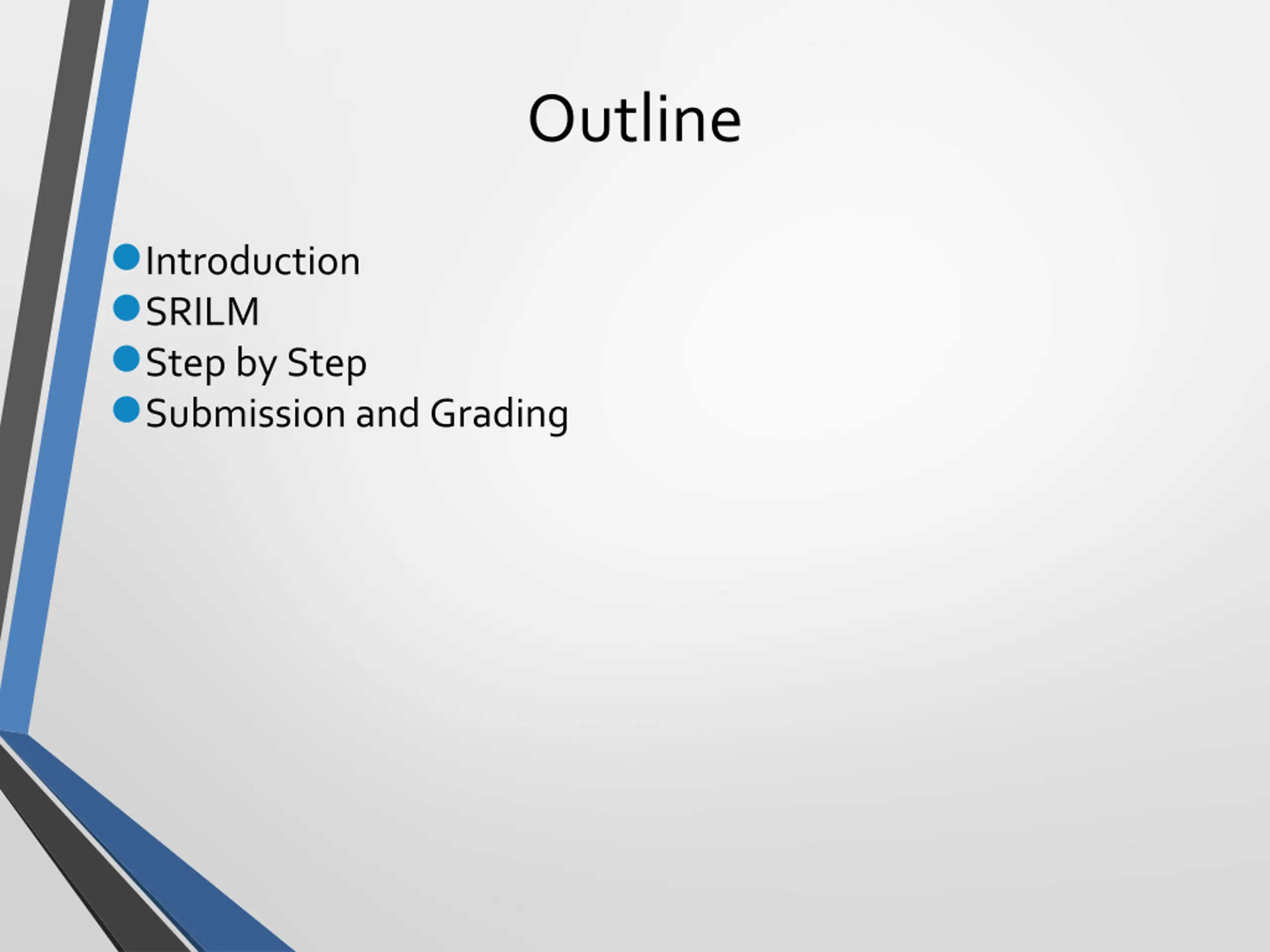 Outline

- Introduction
- SRILM
- Step by Step
- Submission and Grading